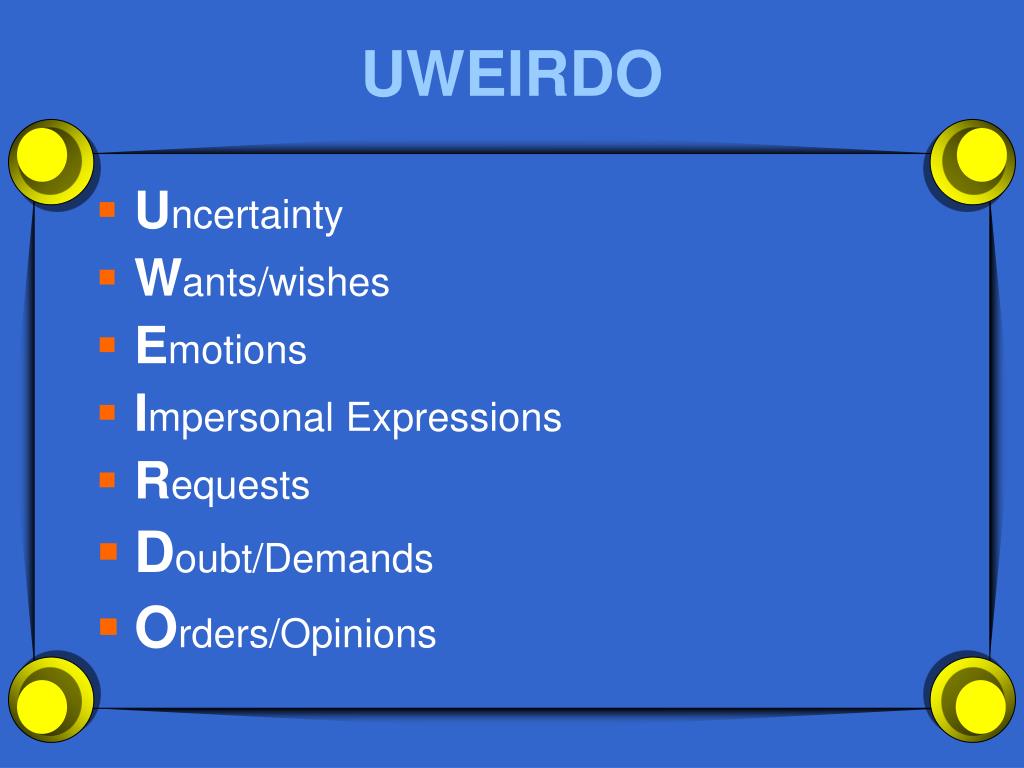 UWEIRDO

- Uncertainty
- Wants/wishes
- Emotions
- Impersonal Expressions
- Requests
- Doubt/Demands
- Orders/Opinions